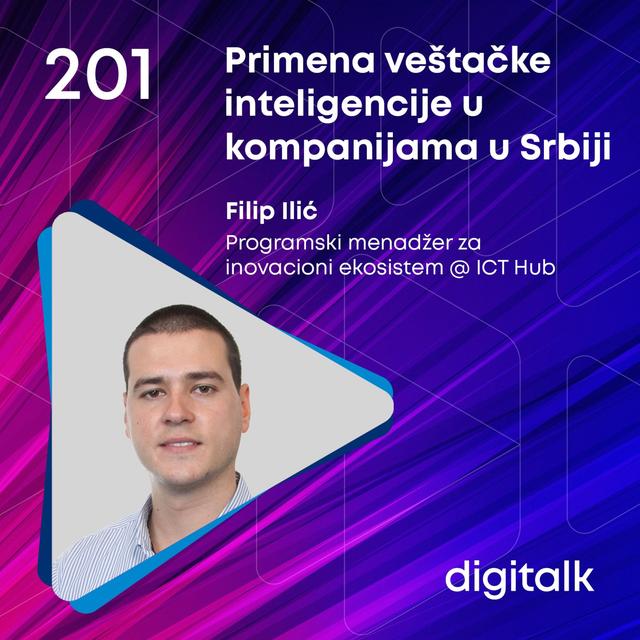 201

Primena veštačke inteligencije u kompanijama u Srbiji

Filip Ilić

Programski menadžer za inovacioni ekosistem @ ICT Hub

digitalk